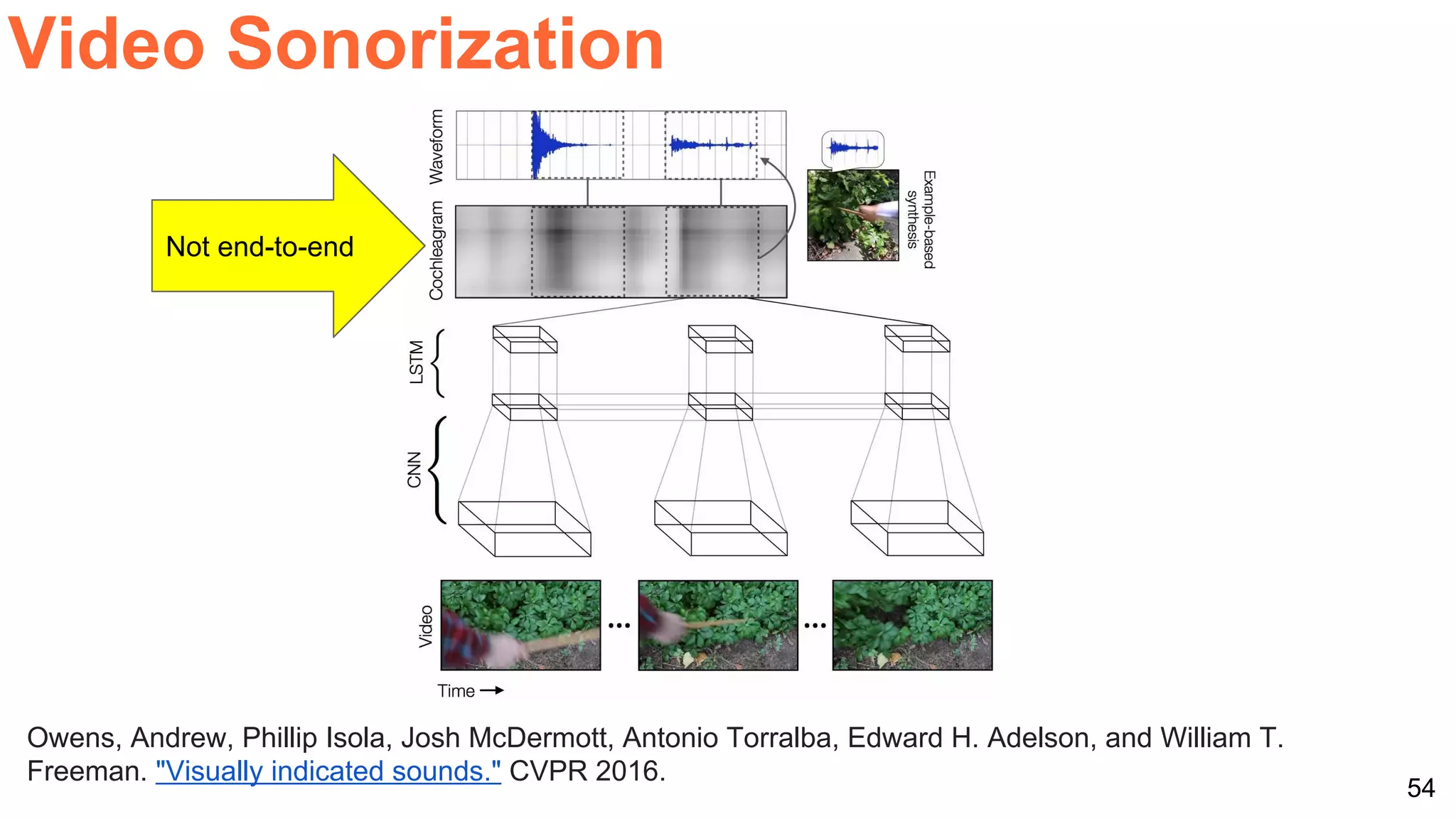 Video Sonorization

Not end-to-end

Waveform

Cochleagram

Example-based synthesis

LSTM

CNN

Video

...

...

Time

Owens, Andrew, Phillip Isola, Josh McDermott, Antonio Torralba, Edward H. Adelson, and William T. Freeman. "Visually indicated sounds." CVPR 2016.

54